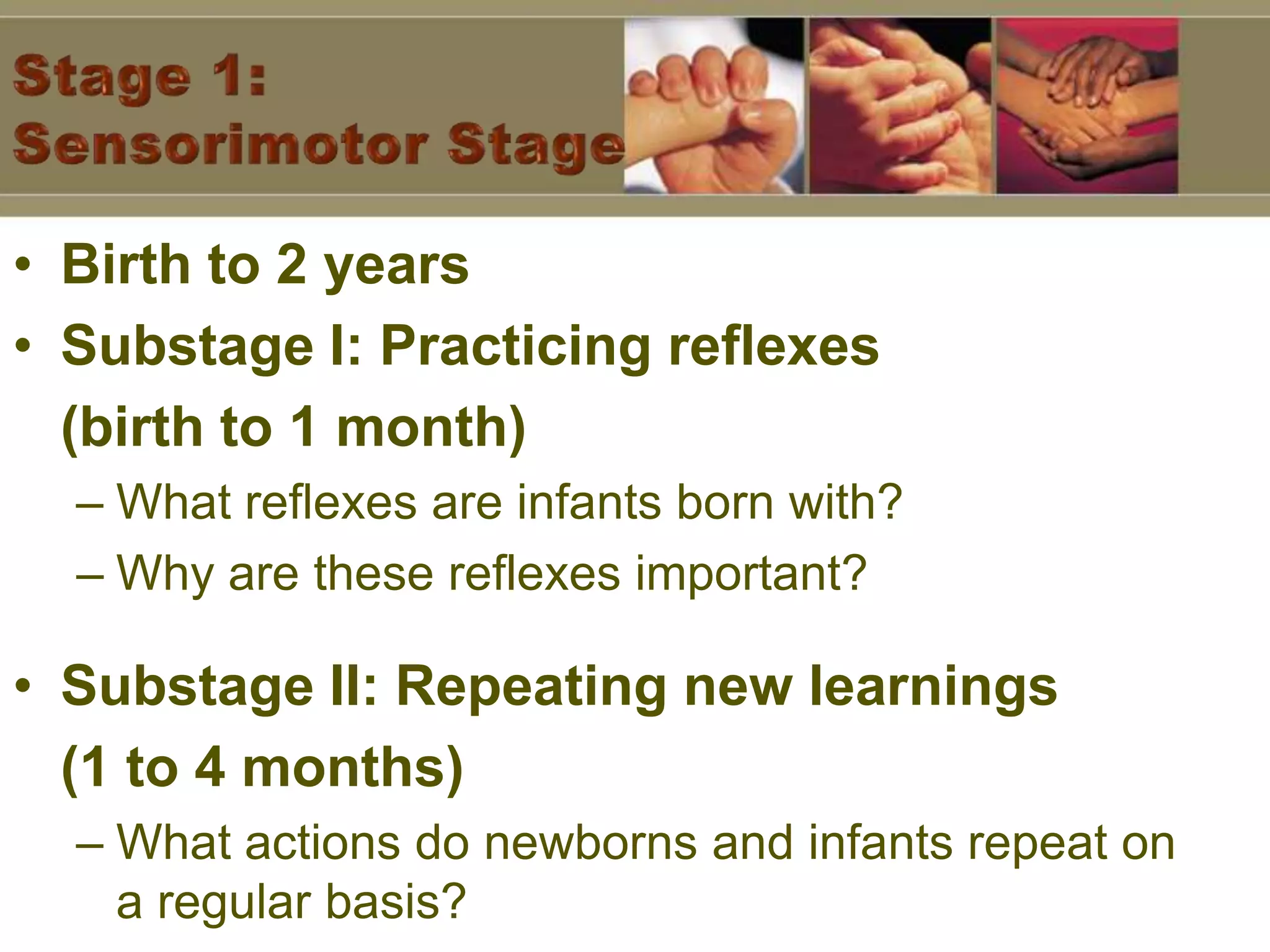 Stage 1:
Sensorimotor Stage

• Birth to 2 years
• Substage I: Practicing reflexes (birth to 1 month)
– What reflexes are infants born with?
– Why are these reflexes important?

• Substage II: Repeating new learnings (1 to 4 months)
– What actions do newborns and infants repeat on a regular basis?